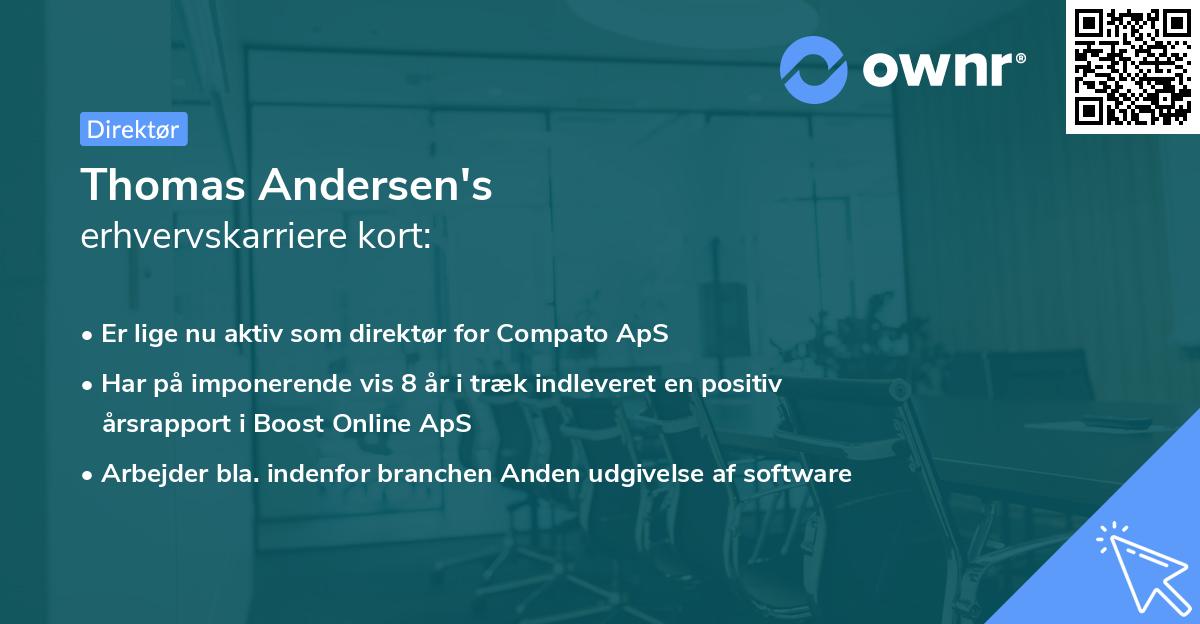 ownr®

Direktør

Thomas Andersen's
erhvervskarriere kort:

• Er lige nu aktiv som direktør for Compato ApS
• Har på imponerende vis 8 år i træk indleveret en positiv årsrapport i Boost Online ApS
• Arbejder bla. indenfor branchen Anden udgivelse af software